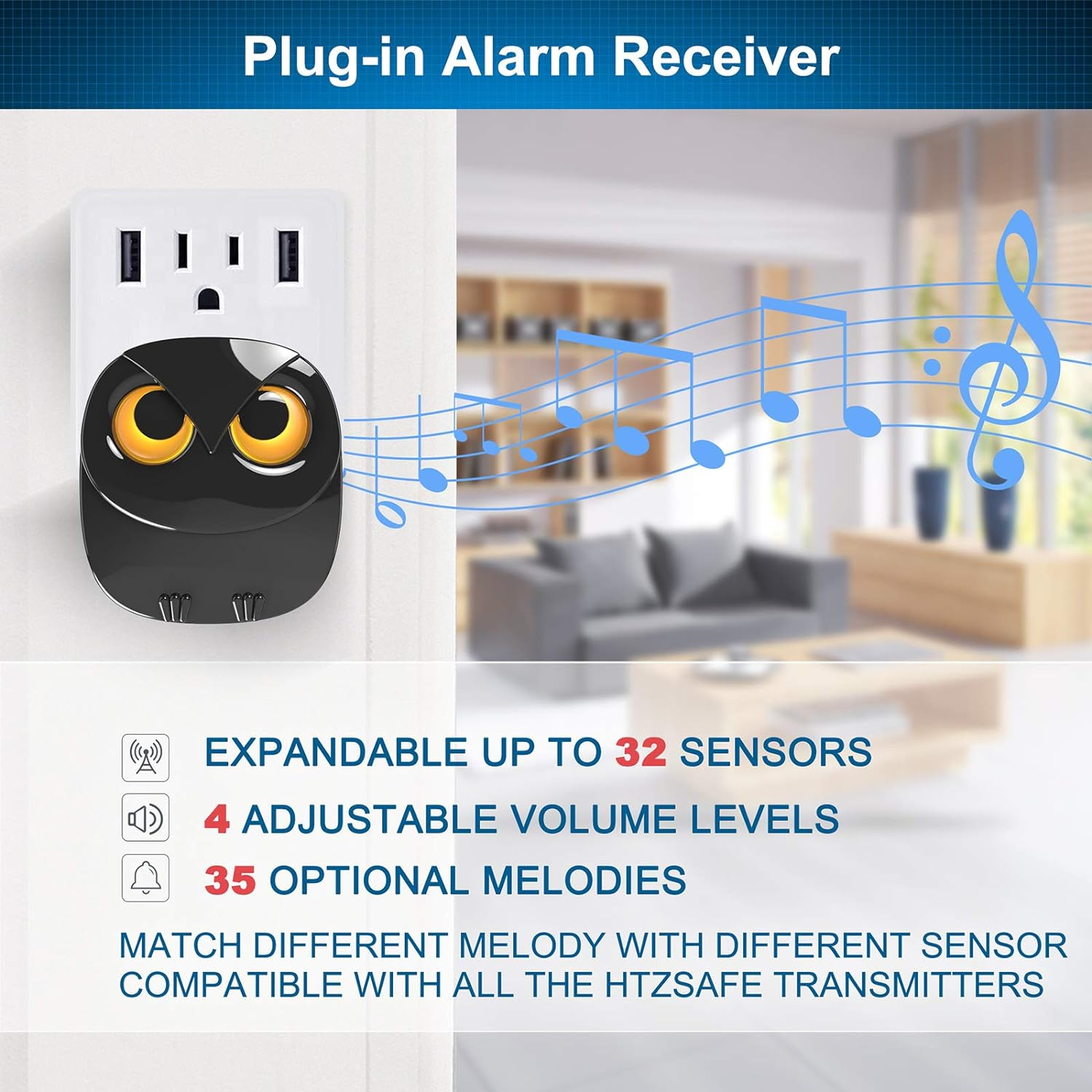 Plug-in Alarm Receiver

EXPANDABLE UP TO 32 SENSORS

4 ADJUSTABLE VOLUME LEVELS

35 OPTIONAL MELODIES

MATCH DIFFERENT MELODY WITH DIFFERENT SENSOR
COMPATIBLE WITH ALL THE HTZSAFE TRANSMITTERS